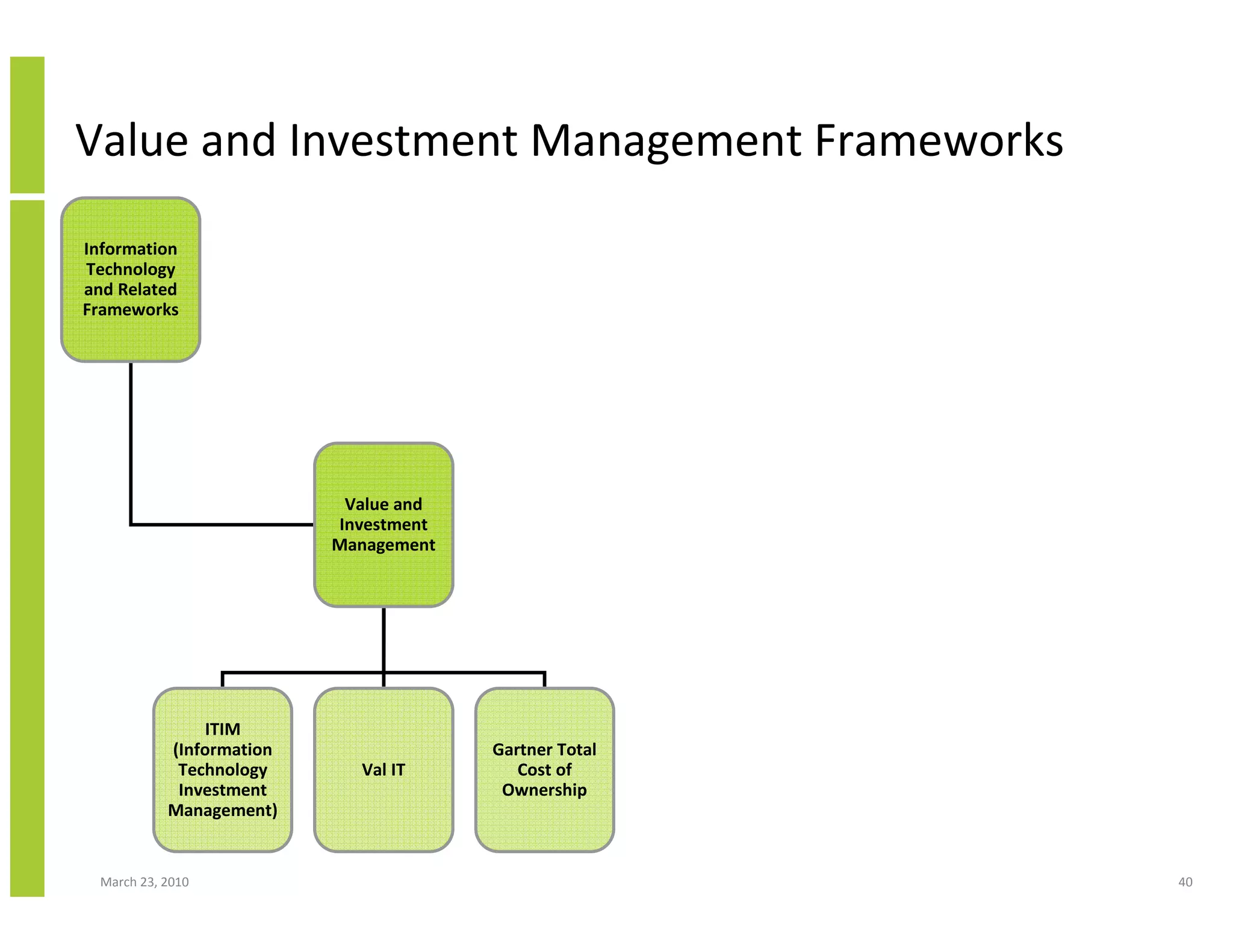 Value and Investment Management Frameworks

Information Technology and Related Frameworks

Value and Investment Management

ITIM (Information Technology Investment Management)

Val IT

Gartner Total Cost of Ownership

March 23, 2010

40